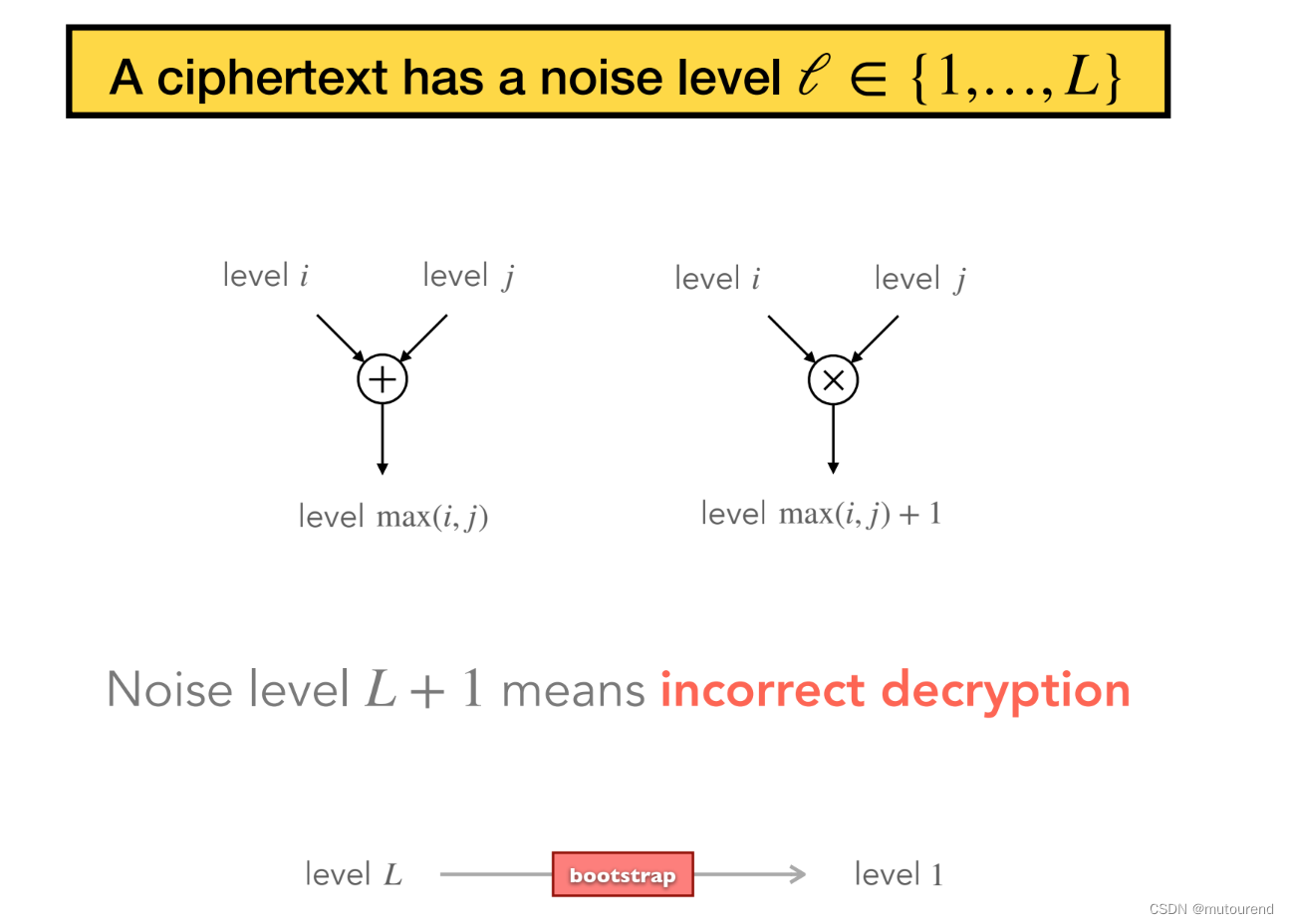 A ciphertext has a noise level $\ell \in \{1,\ldots,L\}$

level $i$

level $j$

$+$

level $\max(i,j)$

level $i$

level $j$

$\times$

level $\max(i,j)+1$

Noise level $L+1$ means incorrect decryption

level $L$

bootstrap

level $1$

CSDN @mutourend